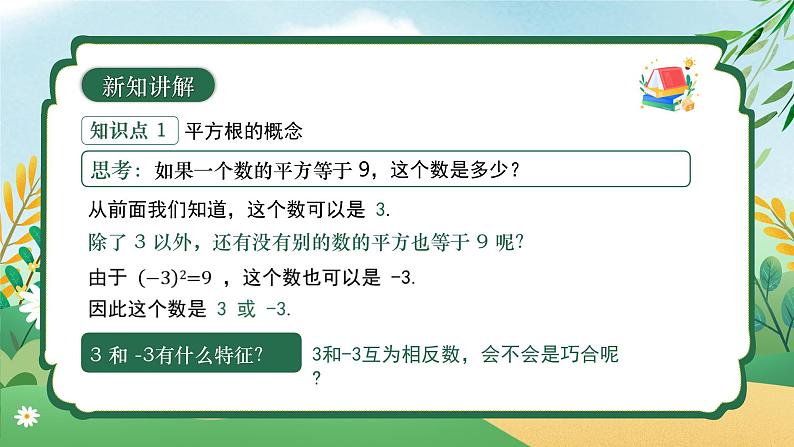 新知讲解

知识点 1 平方根的概念

思考：如果一个数的平方等于 9，这个数是多少？

从前面我们知道，这个数可以是 3.

除了 3 以外，还有没有别的数的平方也等于 9 呢？

由于 $(-3)^2=9$ ，这个数也可以是 -3.

因此这个数是 3 或 -3.

3 和 -3有什么特征？

3和-3互为相反数，会不会是巧合呢？